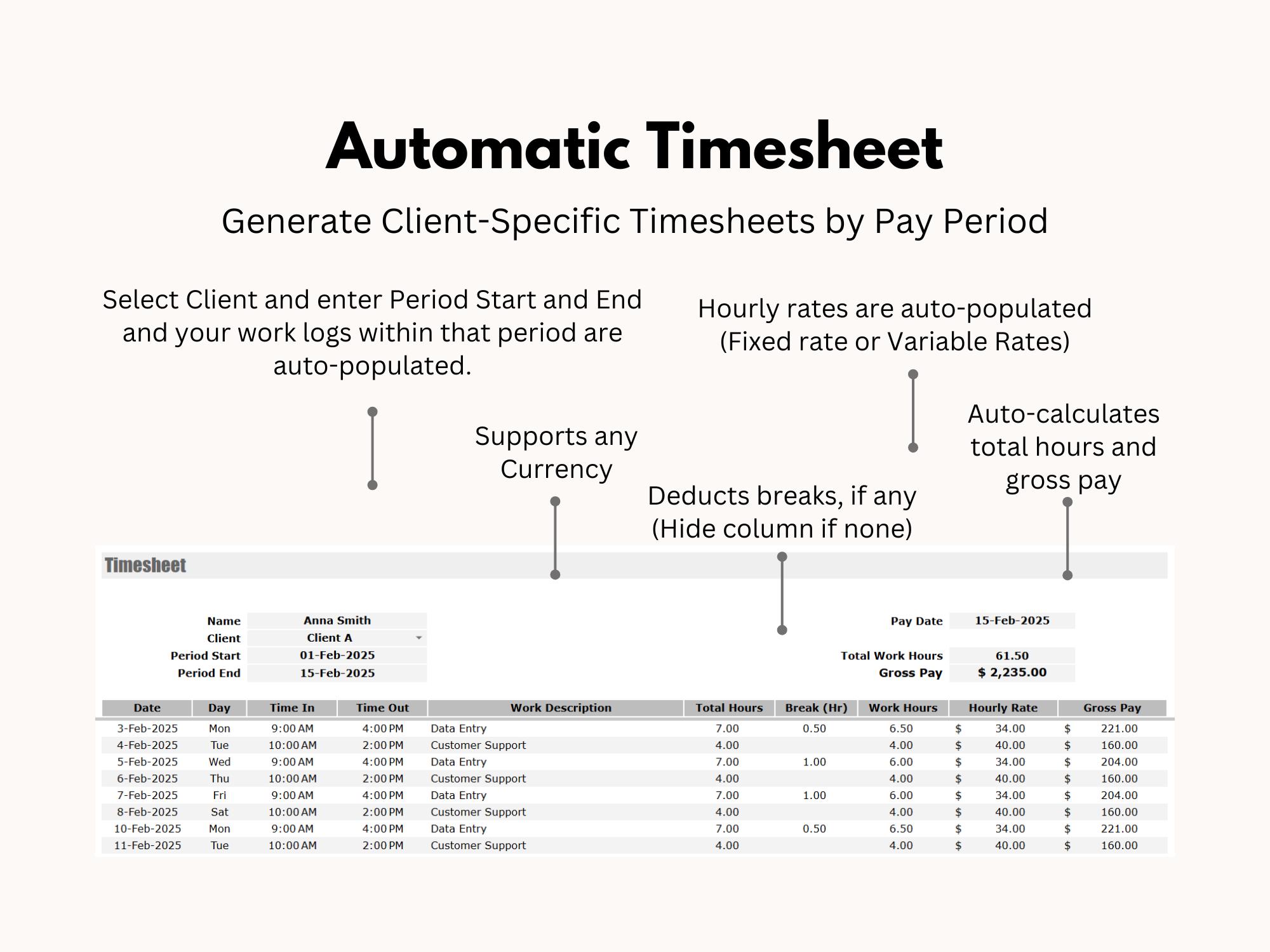 Automatic Timesheet

Generate Client-Specific Timesheets by Pay Period

Select Client and enter Period Start and End and your work logs within that period are auto-populated.

Hourly rates are auto-populated (Fixed rate or Variable Rates)

Supports any Currency

Auto-calculates total hours and gross pay

Deducts breaks, if any (Hide column if none)

Timesheet

Name Anna Smith
Client Client A
Period Start 01-Feb-2025
Period End 15-Feb-2025

Pay Date 15-Feb-2025

Total Work Hours 61.50
Gross Pay $ 2,235.00

| Date | Day | Time In | Time Out | Work Description | Total Hours | Break (Hr) | Work Hours | Hourly Rate | Gross Pay |
|---|---|---|---|---|---|---|---|---|---|
| 3-Feb-2025 | Mon | 9:00 AM | 4:00 PM | Data Entry | 7.00 | 0.50 | 6.50 | $ 34.00 | $ 221.00 |
| 4-Feb-2025 | Tue | 10:00 AM | 2:00 PM | Customer Support | 4.00 | | 4.00 | $ 40.00 | $ 160.00 |
| 5-Feb-2025 | Wed | 9:00 AM | 4:00 PM | Data Entry | 7.00 | 1.00 | 6.00 | $ 34.00 | $ 204.00 |
| 6-Feb-2025 | Thu | 10:00 AM | 2:00 PM | Customer Support | 4.00 | | 4.00 | $ 40.00 | $ 160.00 |
| 7-Feb-2025 | Fri | 9:00 AM | 4:00 PM | Data Entry | 7.00 | 1.00 | 6.00 | $ 34.00 | $ 204.00 |
| 8-Feb-2025 | Sat | 10:00 AM | 2:00 PM | Customer Support | 4.00 | | 4.00 | $ 40.00 | $ 160.00 |
| 10-Feb-2025 | Mon | 9:00 AM | 4:00 PM | Data Entry | 7.00 | 0.50 | 6.50 | $ 34.00 | $ 221.00 |
| 11-Feb-2025 | Tue | 10:00 AM | 2:00 PM | Customer Support | 4.00 | | 4.00 | $ 40.00 | $ 160.00 |